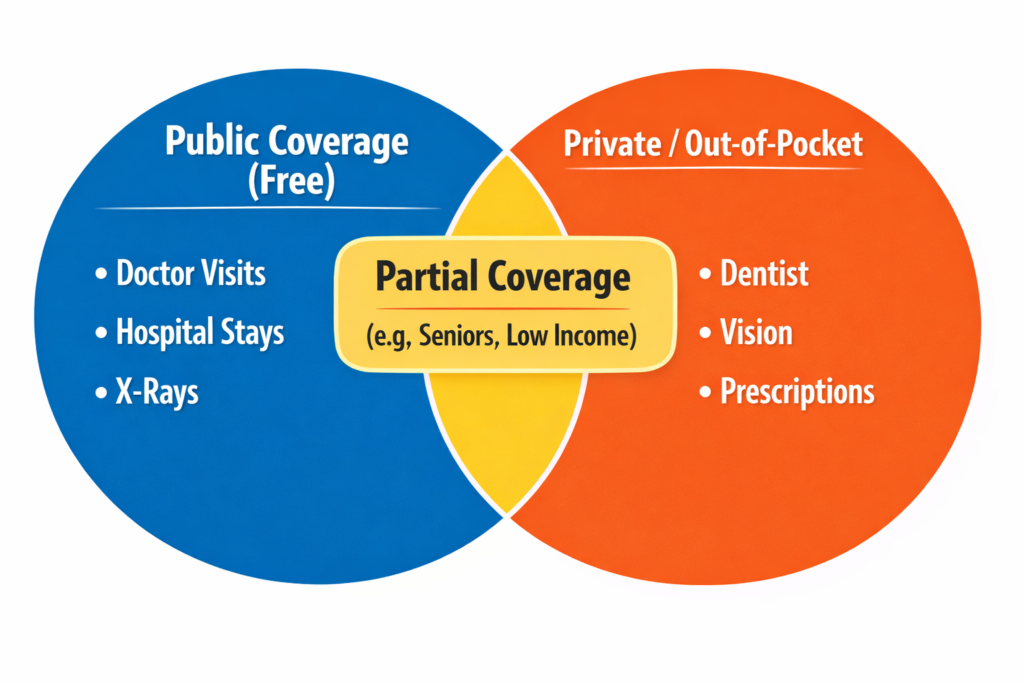 Public Coverage (Free)

• Doctor Visits
• Hospital Stays
• X-Rays

Partial Coverage
(e.g, Seniors, Low Income)

Private / Out-of-Pocket

• Dentist
• Vision
• Prescriptions